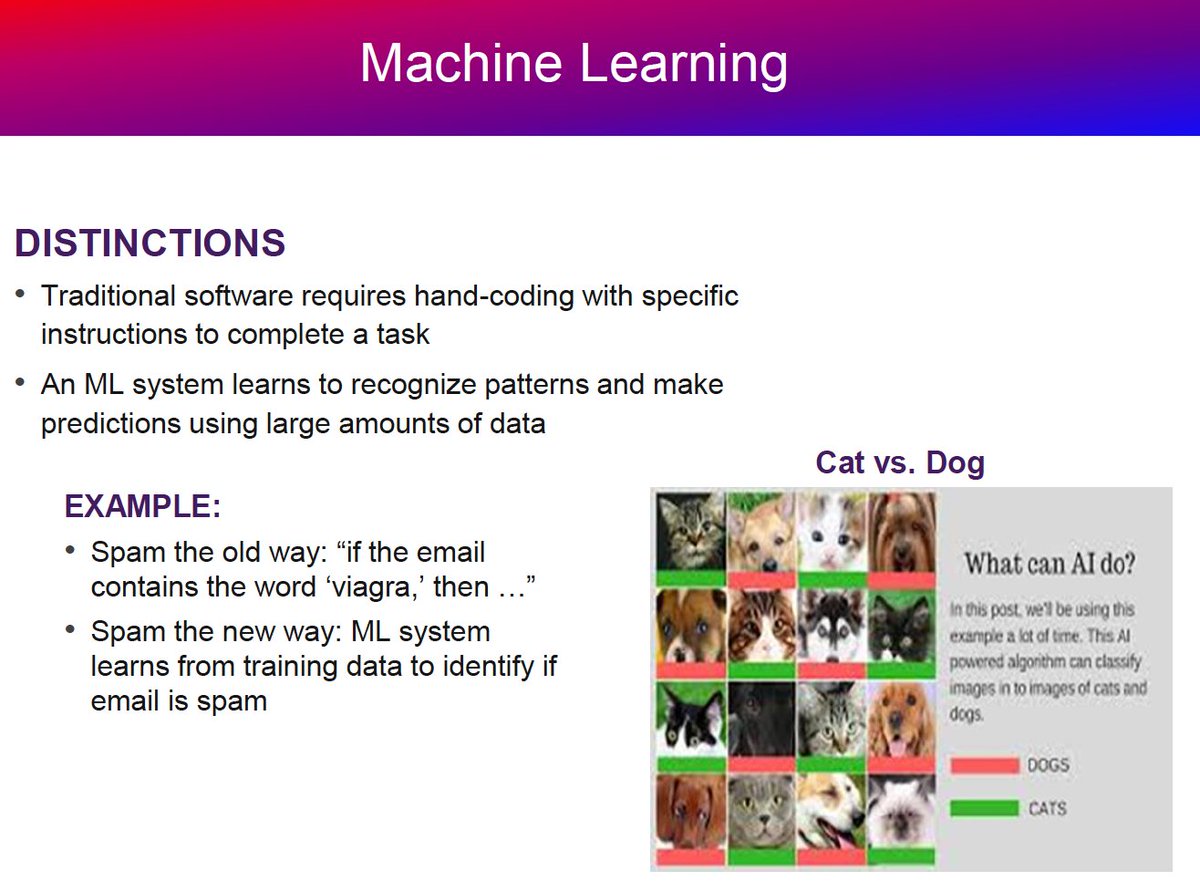 Machine Learning

DISTINCTIONS

• Traditional software requires hand-coding with specific instructions to complete a task

• An ML system learns to recognize patterns and make predictions using large amounts of data

EXAMPLE:

• Spam the old way: “if the email contains the word ‘viagra,’ then …”

• Spam the new way: ML system learns from training data to identify if email is spam

Cat vs. Dog

What can AI do?

In this post, we'll be using this example a lot of time. This AI powered algorithm can classify images in to images of cats and dogs.

DOGS

CATS